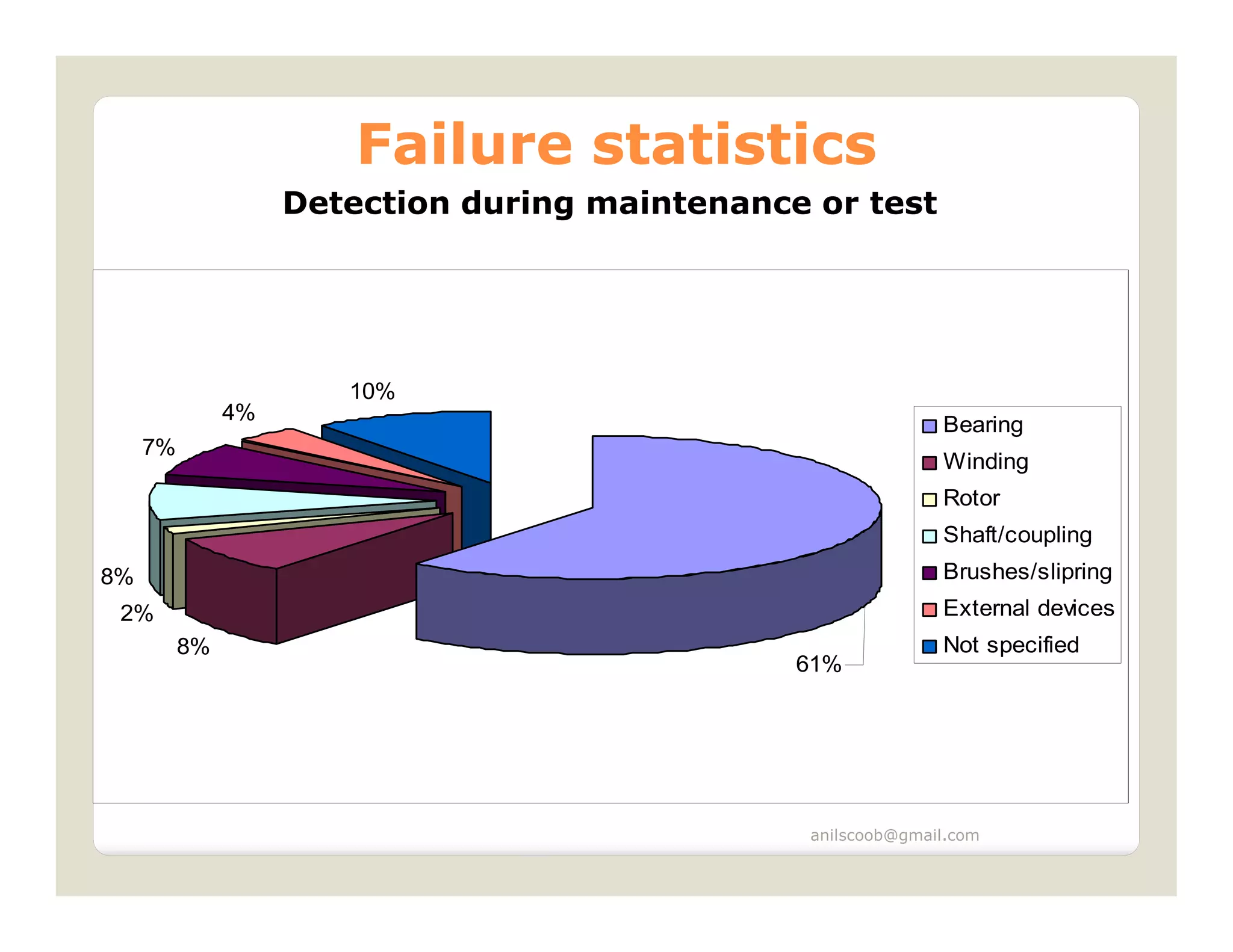 Failure statistics

Detection during maintenance or test

10%

4%

7%

8%

2%

8%

61%

Bearing
Winding
Rotor
Shaft/coupling
Brushes/slipring
External devices
Not specified

anilscoob@gmail.com